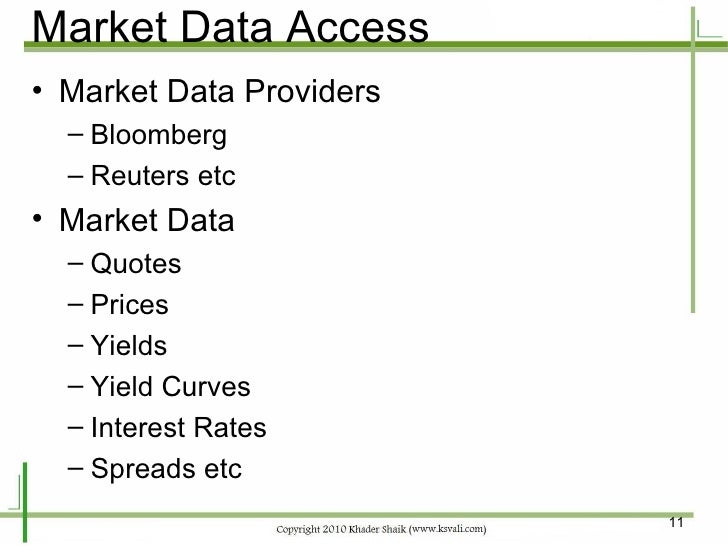 Market Data Access

• Market Data Providers
– Bloomberg
– Reuters etc

• Market Data
– Quotes
– Prices
– Yields
– Yield Curves
– Interest Rates
– Spreads etc

Copyright 2010 Khader Shaik (www.ksvali.com)

11